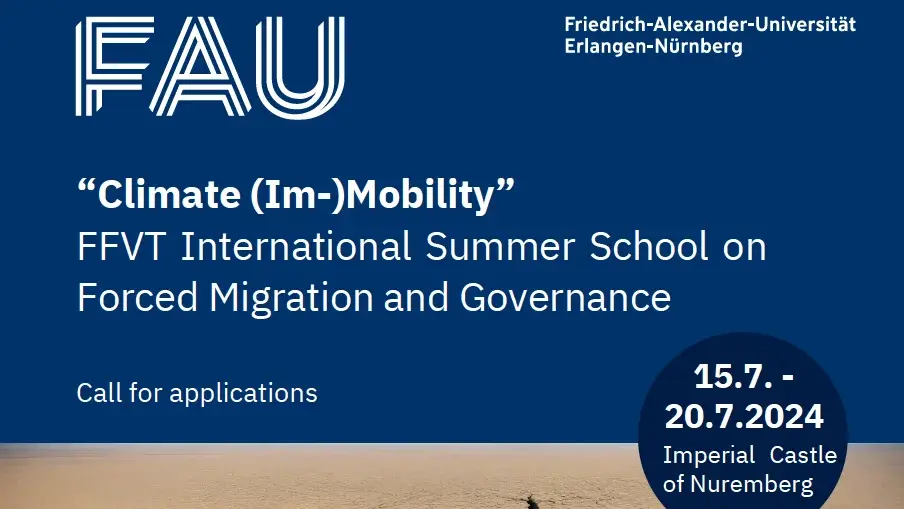 FAU

Friedrich-Alexander-Universität
Erlangen-Nürnberg

“Climate (Im-)Mobility”
FFVT International Summer School on Forced Migration and Governance

Call for applications

15.7. - 20.7.2024
Imperial Castle of Nuremberg